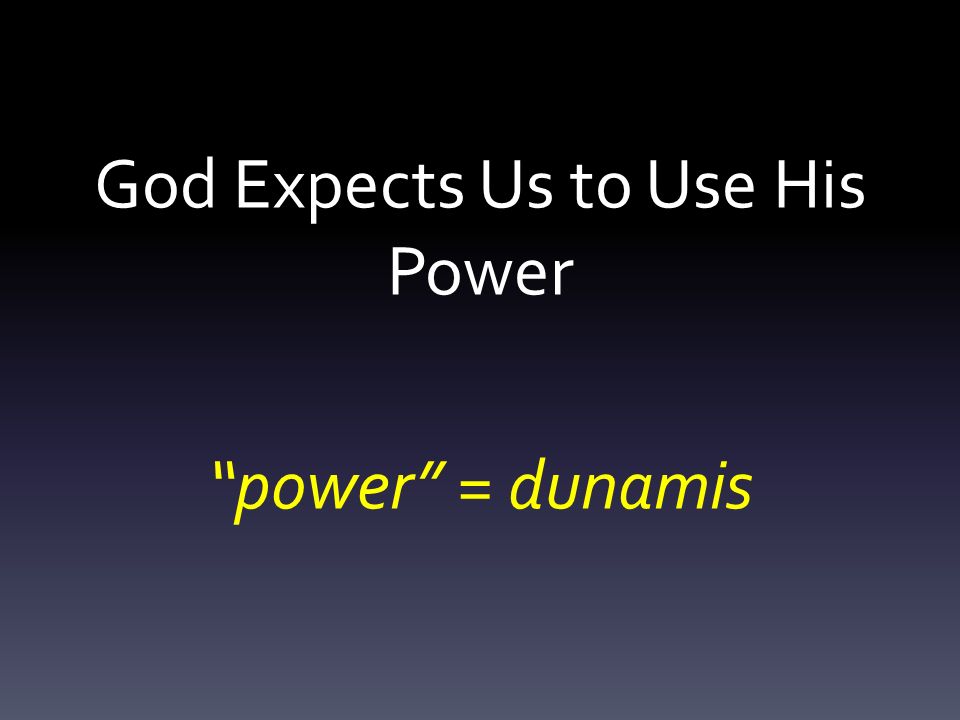 God Expects Us to Use His Power

“power” = dunamis